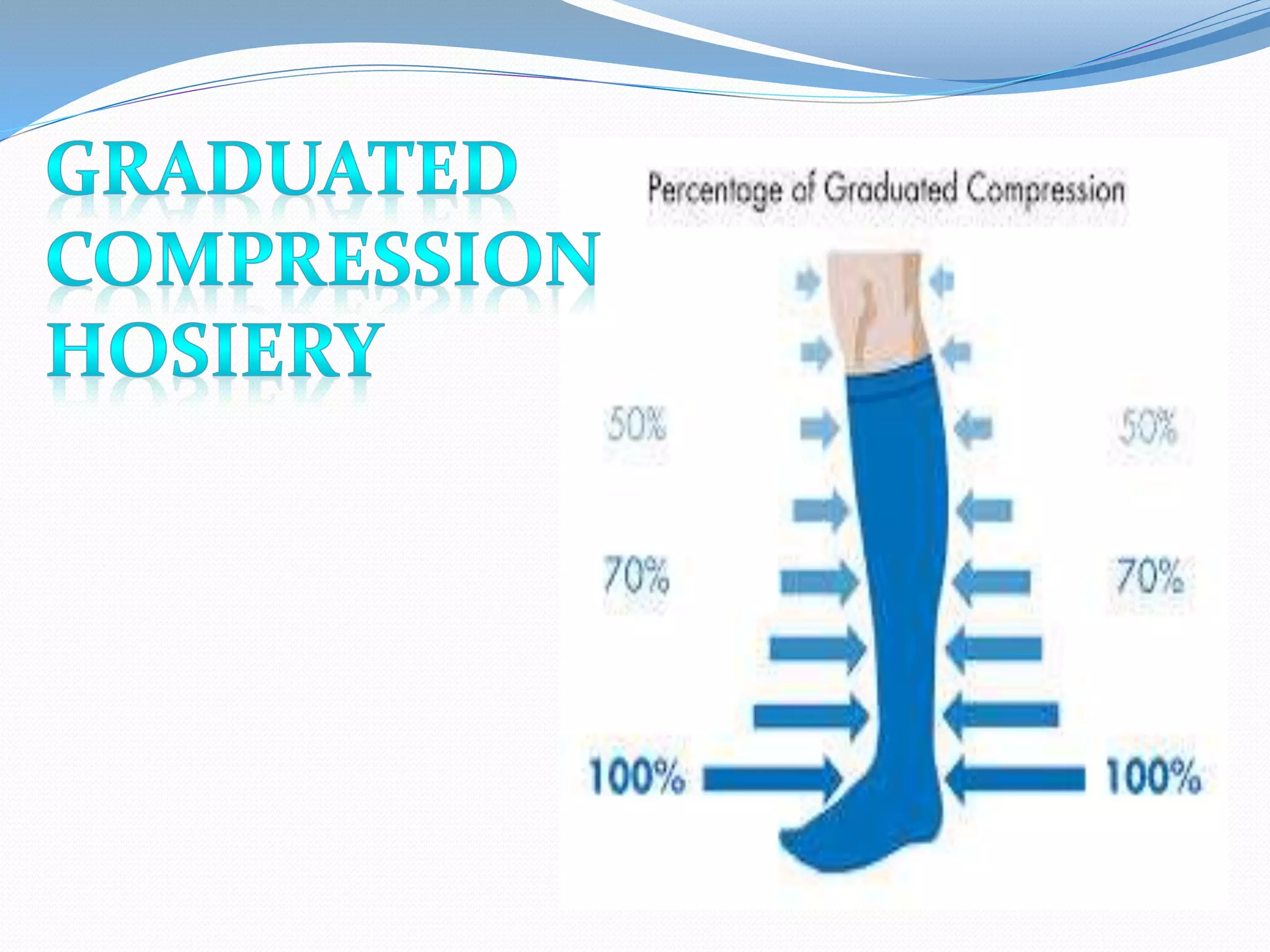 GRADUATED COMPRESSION HOSIERY

Percentage of Graduated Compression

50%

50%

70%

70%

100%

100%